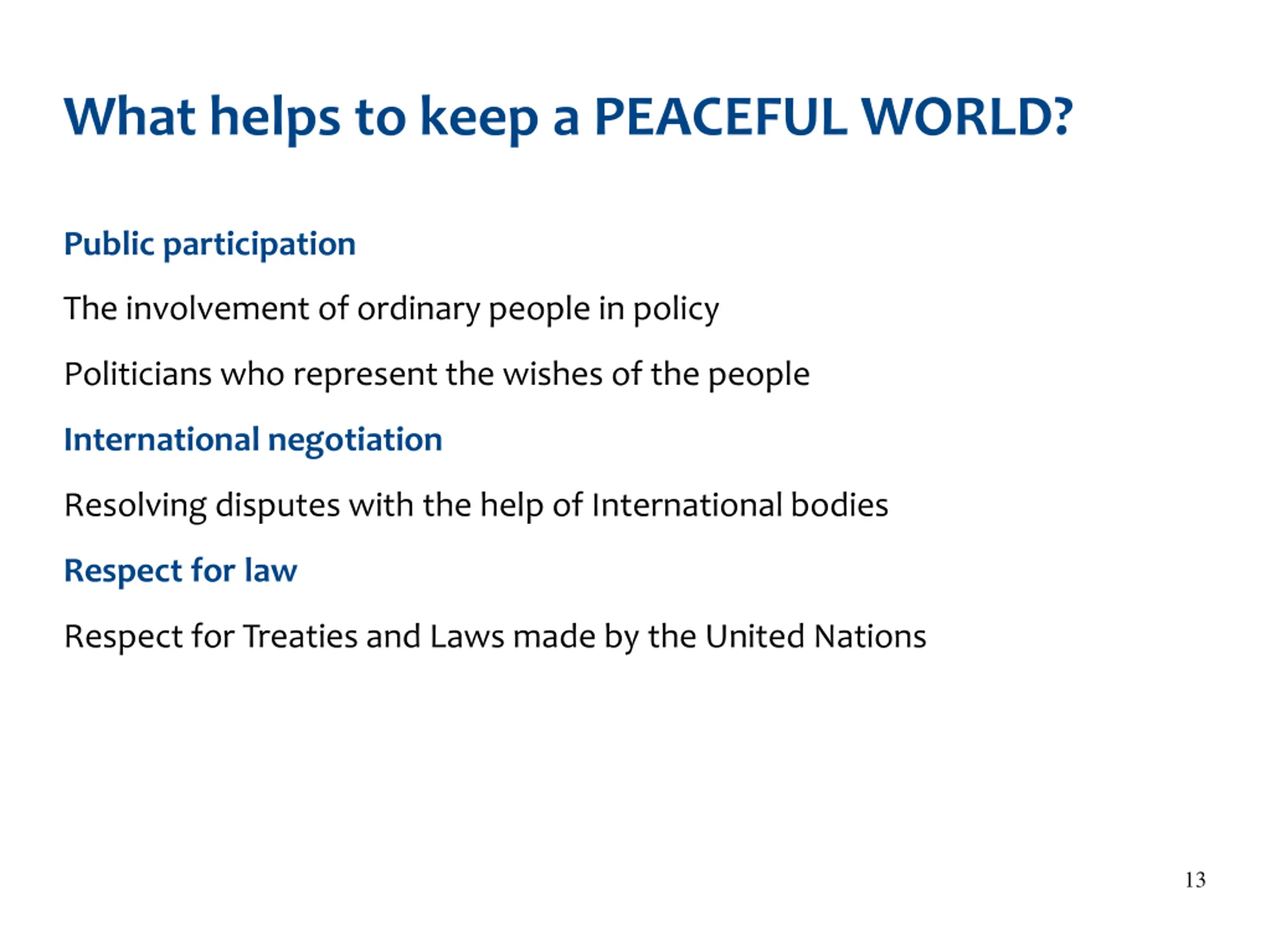 What helps to keep a PEACEFUL WORLD?

Public participation

The involvement of ordinary people in policy

Politicians who represent the wishes of the people

International negotiation

Resolving disputes with the help of International bodies

Respect for law

Respect for Treaties and Laws made by the United Nations

13